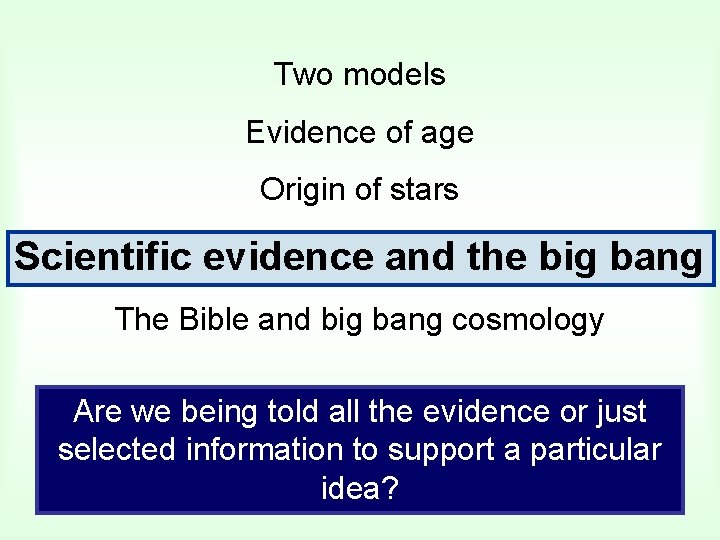 Two models

Evidence of age

Origin of stars

Scientific evidence and the big bang

The Bible and big bang cosmology

Are we being told all the evidence or just selected information to support a particular idea?